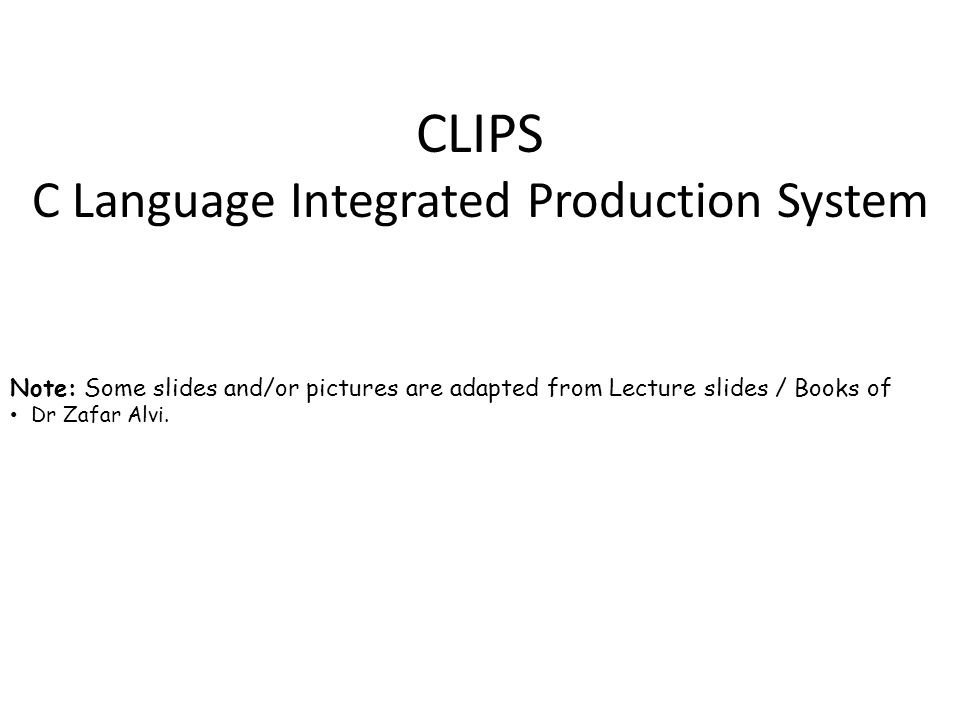 CLIPS
C Language Integrated Production System

Note: Some slides and/or pictures are adapted from Lecture slides / Books of
• Dr Zafar Alvi.